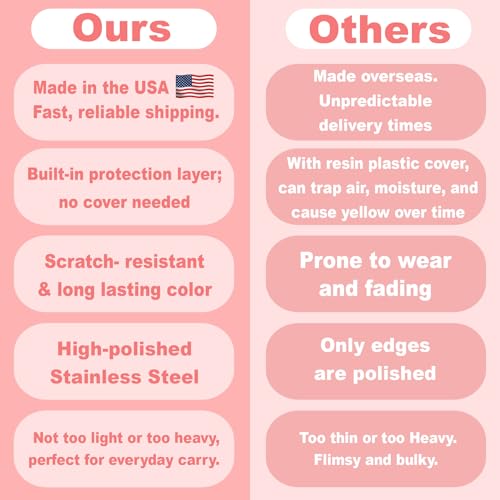 Ours

Made in the USA
Fast, reliable shipping.

Built-in protection layer; no cover needed

Scratch- resistant & long lasting color

High-polished Stainless Steel

Not too light or too heavy, perfect for everyday carry.

Others

Made overseas. Unpredictable delivery times

With resin plastic cover, can trap air, moisture, and cause yellow over time

Prone to wear and fading

Only edges are polished

Too thin or too Heavy. Flimsy and bulky.